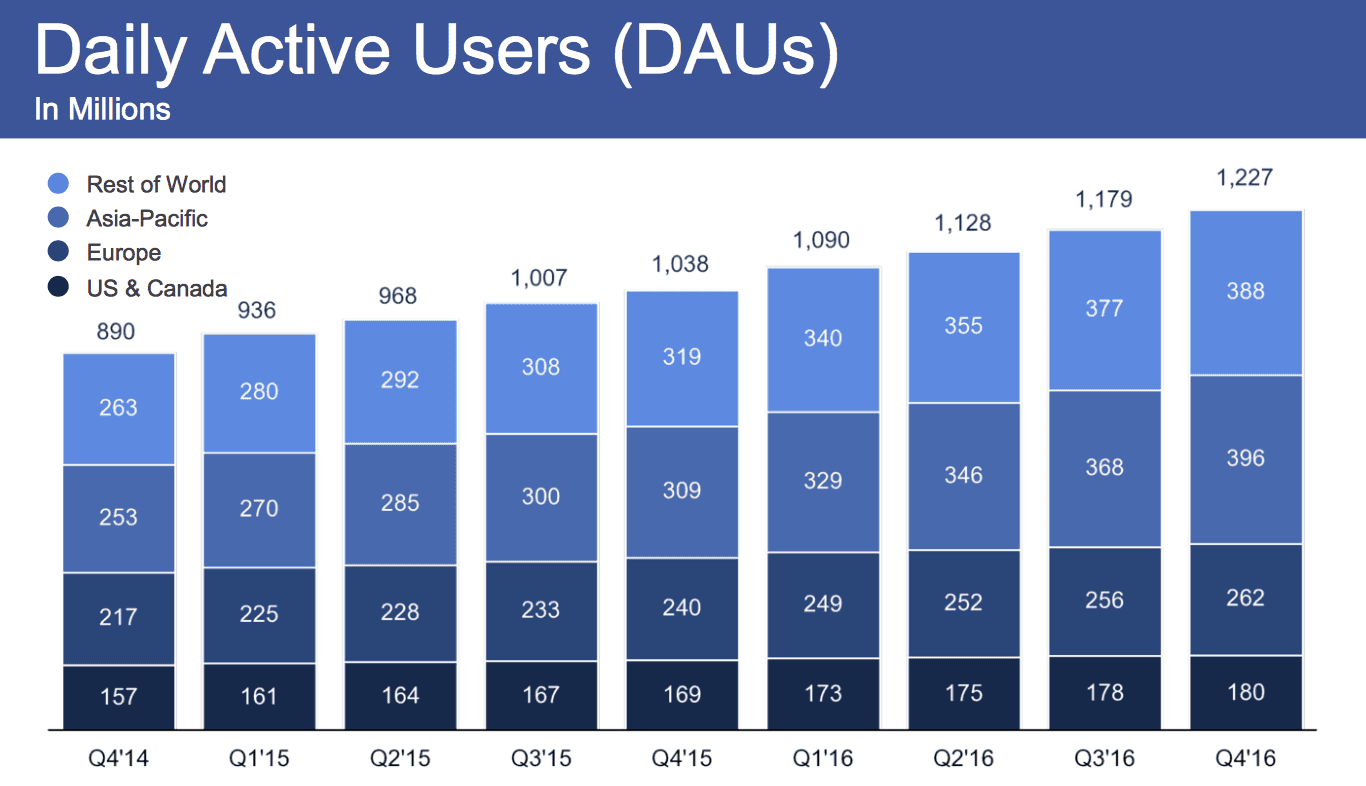 Daily Active Users (DAUs)
In Millions

Rest of World
Asia-Pacific
Europe
US & Canada

| | Q4'14 | Q1'15 | Q2'15 | Q3'15 | Q4'15 | Q1'16 | Q2'16 | Q3'16 | Q4'16 |
|---|---|---|---|---|---|---|---|---|---|
| Total | 890 | 936 | 968 | 1,007 | 1,038 | 1,090 | 1,128 | 1,179 | 1,227 |
| Rest of World | 263 | 280 | 292 | 308 | 319 | 340 | 355 | 377 | 388 |
| Asia-Pacific | 253 | 270 | 285 | 300 | 309 | 329 | 346 | 368 | 396 |
| Europe | 217 | 225 | 228 | 233 | 240 | 249 | 252 | 256 | 262 |
| US & Canada | 157 | 161 | 164 | 167 | 169 | 173 | 175 | 178 | 180 |